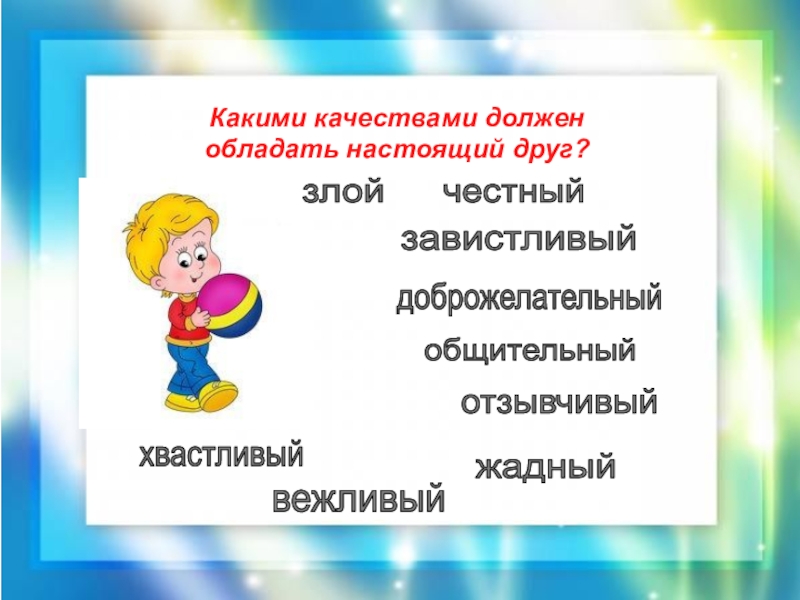 Какими качествами должен обладать настоящий друг?

злой честный

завистливый

доброжелательный

общительный

отзывчивый

хвастливый

жадный

вежливый